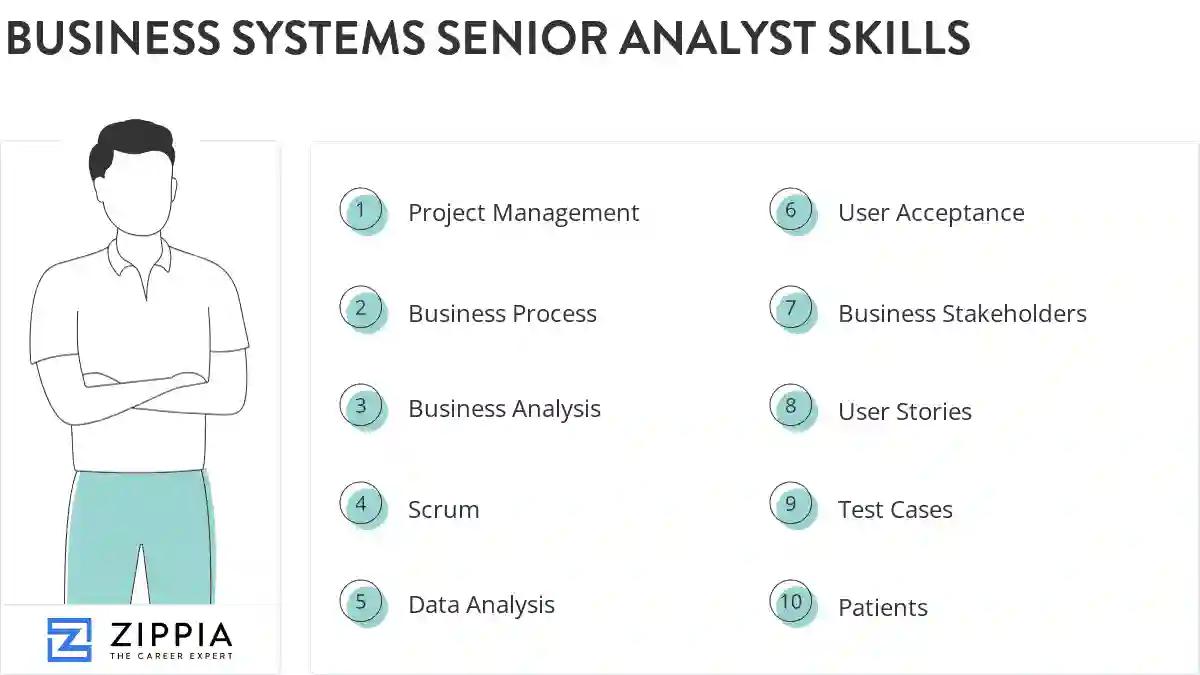 BUSINESS SYSTEMS SENIOR ANALYST SKILLS

1 Project Management

2 Business Process

3 Business Analysis

4 Scrum

5 Data Analysis

6 User Acceptance

7 Business Stakeholders

8 User Stories

9 Test Cases

10 Patients

ZIPPIA
THE CAREER EXPERT